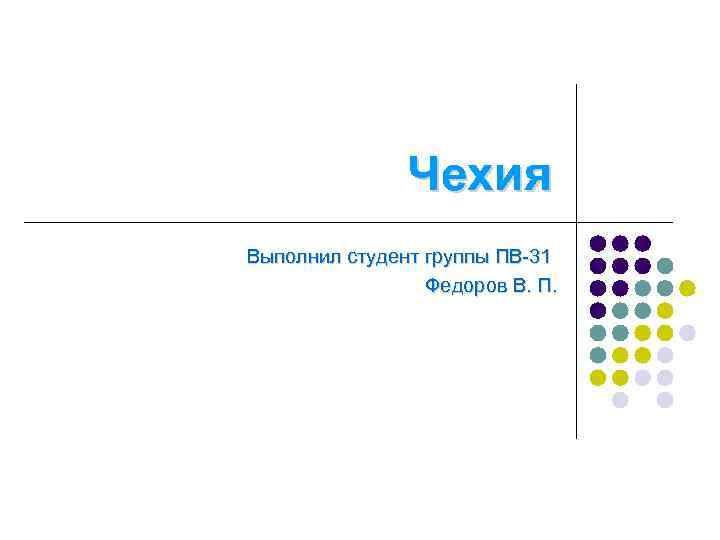 Чехия

Выполнил студент группы ПВ-31
Федоров В. П.